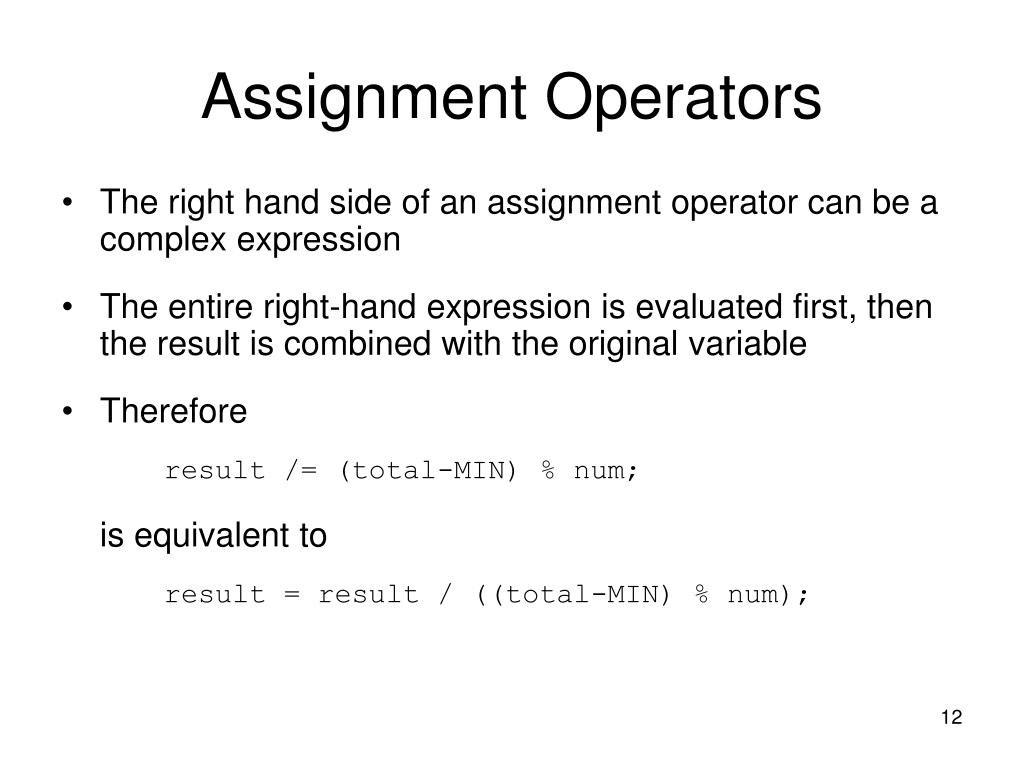 Assignment Operators

• The right hand side of an assignment operator can be a complex expression

• The entire right-hand expression is evaluated first, then the result is combined with the original variable

• Therefore

result /= (total-MIN) % num;

is equivalent to

result = result / ((total-MIN) % num);

12